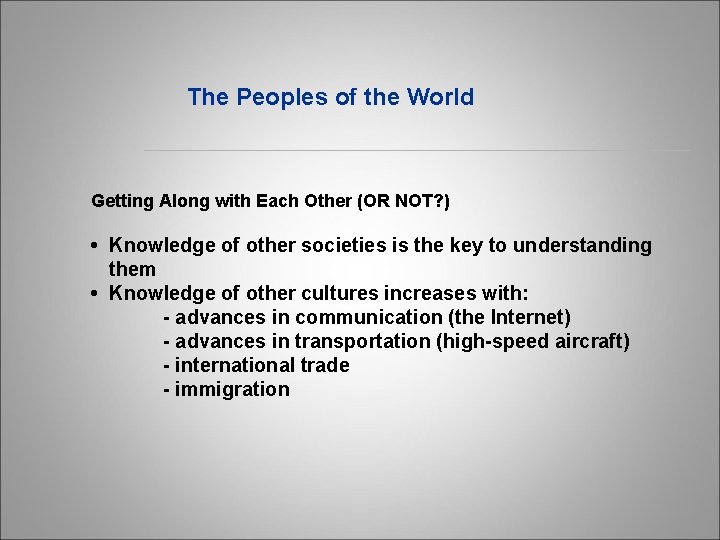 The Peoples of the World

Getting Along with Each Other (OR NOT?)

• Knowledge of other societies is the key to understanding them
• Knowledge of other cultures increases with:
- advances in communication (the Internet)
- advances in transportation (high-speed aircraft)
- international trade
- immigration